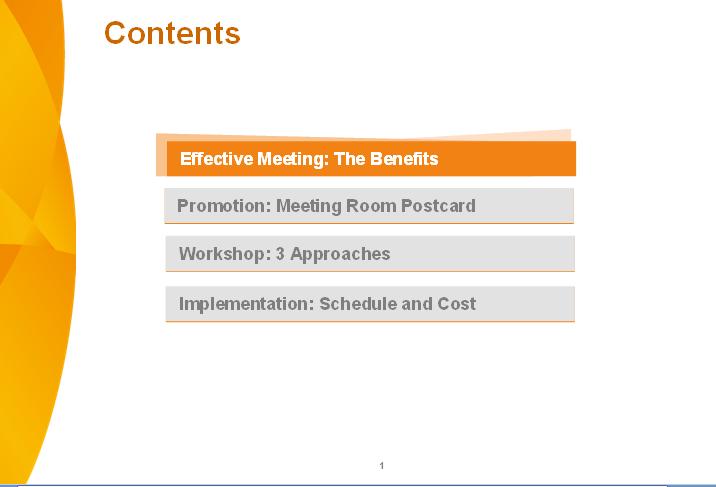 Contents

Effective Meeting: The Benefits

Promotion: Meeting Room Postcard

Workshop: 3 Approaches

Implementation: Schedule and Cost

1